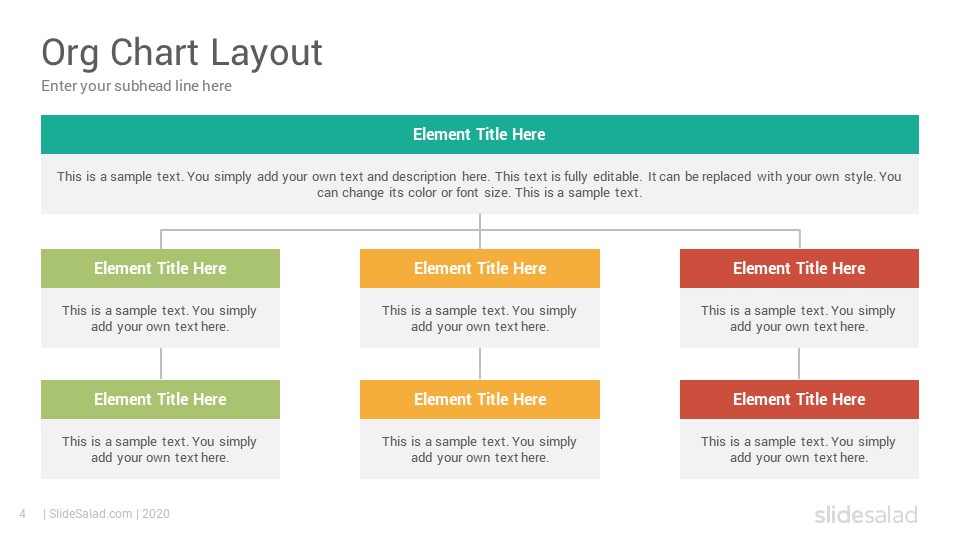 Org Chart Layout
Enter your subhead line here

Element Title Here

This is a sample text. You simply add your own text and description here. This text is fully editable. It can be replaced with your own style. You can change its color or font size. This is a sample text.

Element Title Here

This is a sample text. You simply add your own text here.

Element Title Here

This is a sample text. You simply add your own text here.

Element Title Here

This is a sample text. You simply add your own text here.

Element Title Here

This is a sample text. You simply add your own text here.

Element Title Here

This is a sample text. You simply add your own text here.

Element Title Here

This is a sample text. You simply add your own text here.

4 | SlideSalad.com | 2020

slidesalad